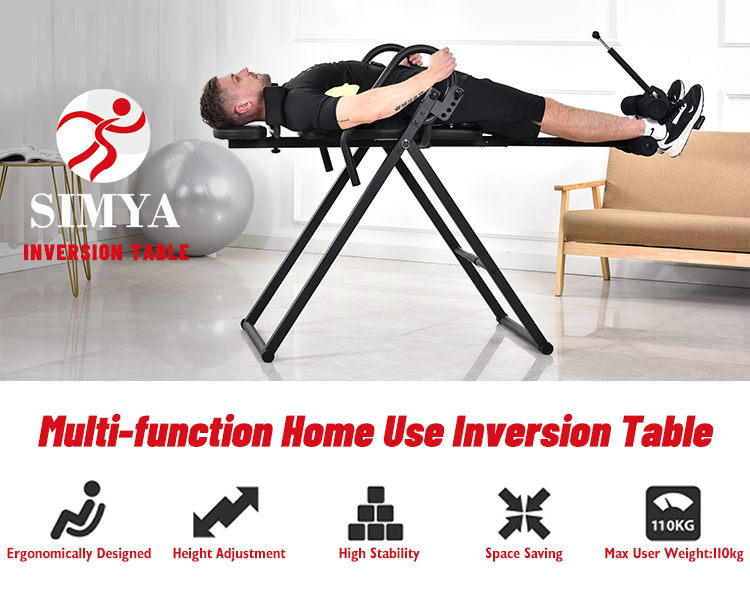 SIMYA
INVERSION TABLE

Multi-function Home Use Inversion Table

Ergonomically Designed
Height Adjustment
High Stability
Space Saving
110KG
Max User Weight:110kg